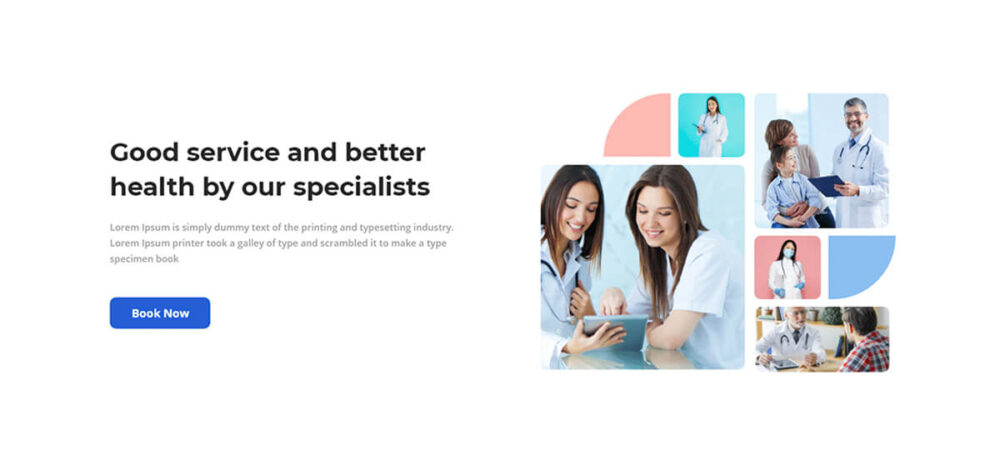 Good service and better health by our specialists

Lorem Ipsum is simply dummy text of the printing and typesetting industry. Lorem Ipsum printer took a galley of type and scrambled it to make a type specimen book

Book Now